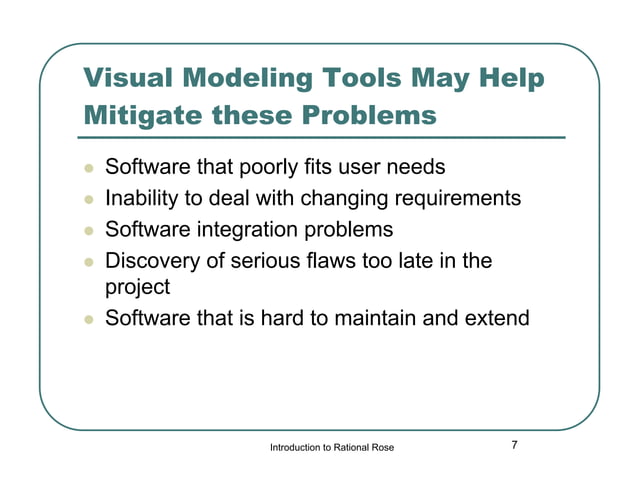 Visual Modeling Tools May Help Mitigate these Problems

- Software that poorly fits user needs
- Inability to deal with changing requirements
- Software integration problems
- Discovery of serious flaws too late in the project
- Software that is hard to maintain and extend

Introduction to Rational Rose

7